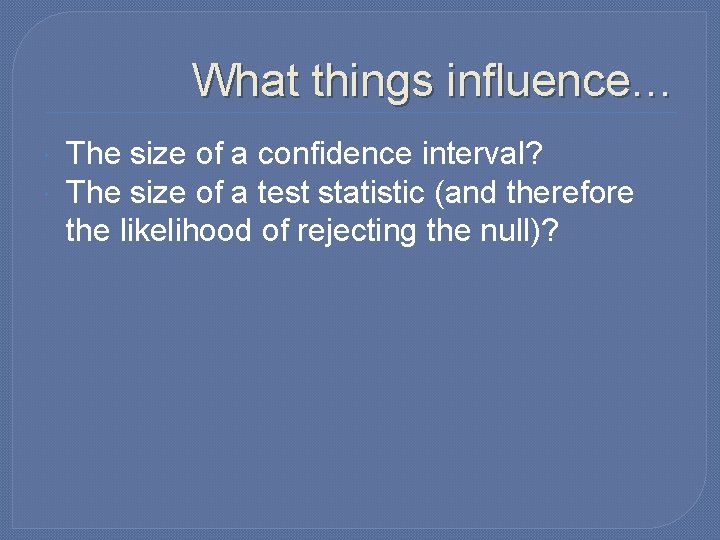 What things influence…

The size of a confidence interval?

The size of a test statistic (and therefore the likelihood of rejecting the null)?